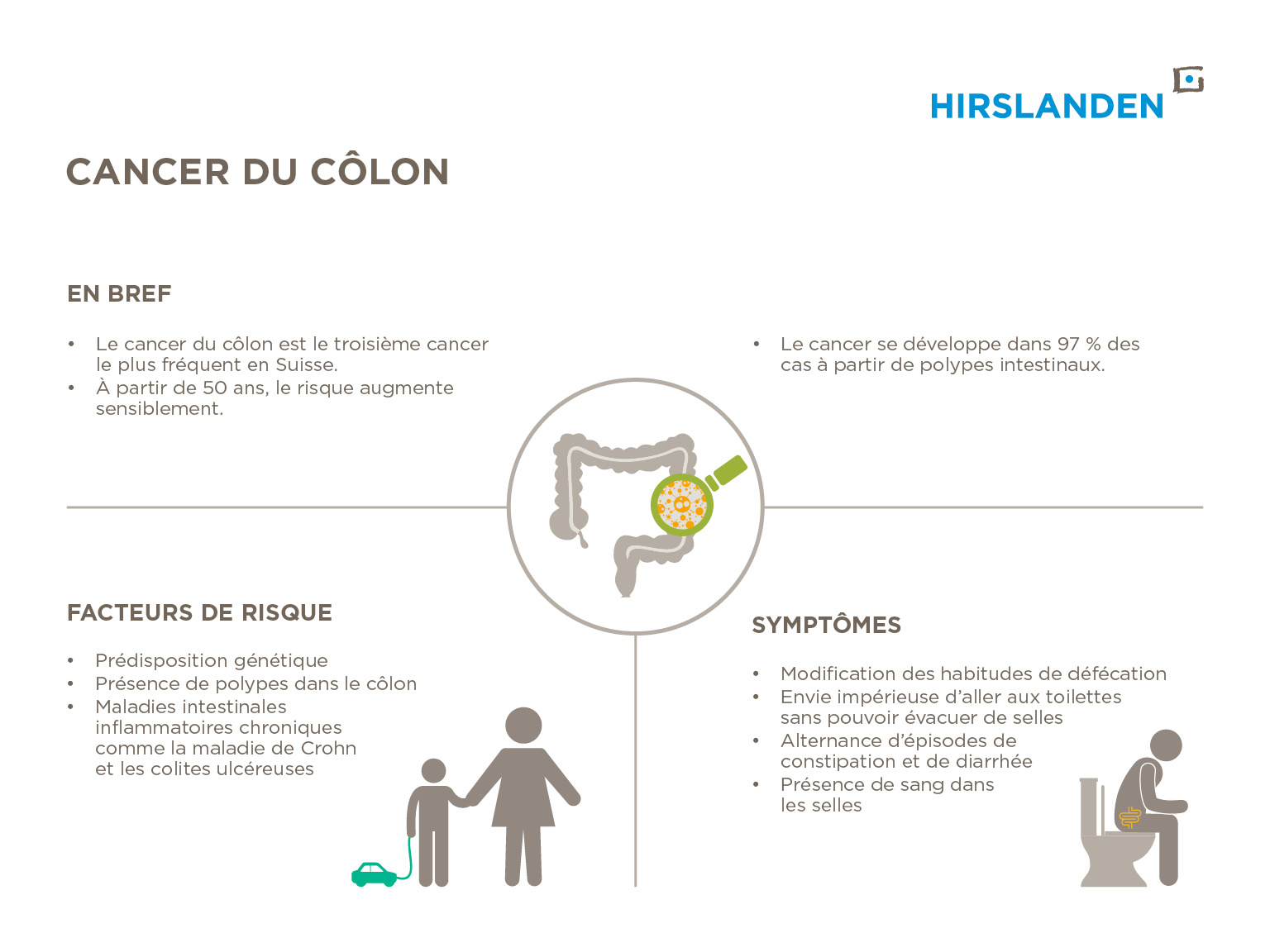 HIRSLANDEN

CANCER DU CÔLON

EN BREF

• Le cancer du côlon est le troisième cancer le plus fréquent en Suisse.
• À partir de 50 ans, le risque augmente sensiblement.

• Le cancer se développe dans 97 % des cas à partir de polypes intestinaux.

FACTEURS DE RISQUE

• Prédisposition génétique
• Présence de polypes dans le côlon
• Maladies intestinales inflammatoires chroniques comme la maladie de Crohn et les colites ulcéreuses

SYMPTÔMES

• Modification des habitudes de défécation
• Envie impérieuse d'aller aux toilettes sans pouvoir évacuer de selles
• Alternance d'épisodes de constipation et de diarrhée
• Présence de sang dans les selles